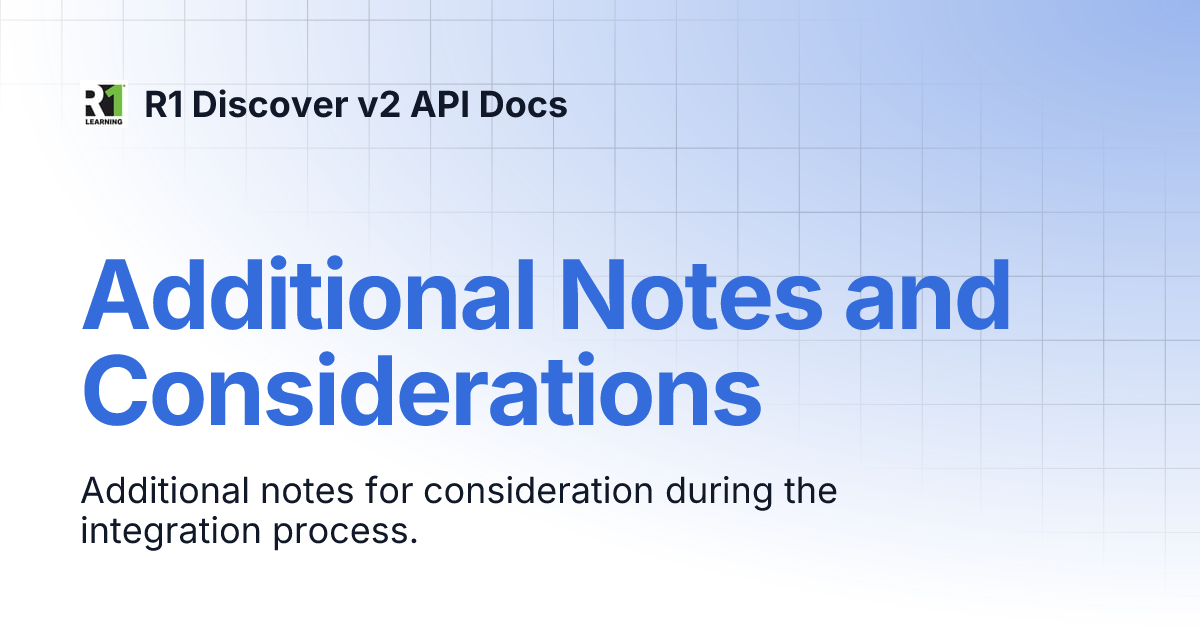 R1 LEARNING

R1 Discover v2 API Docs

Additional Notes and Considerations

Additional notes for consideration during the integration process.